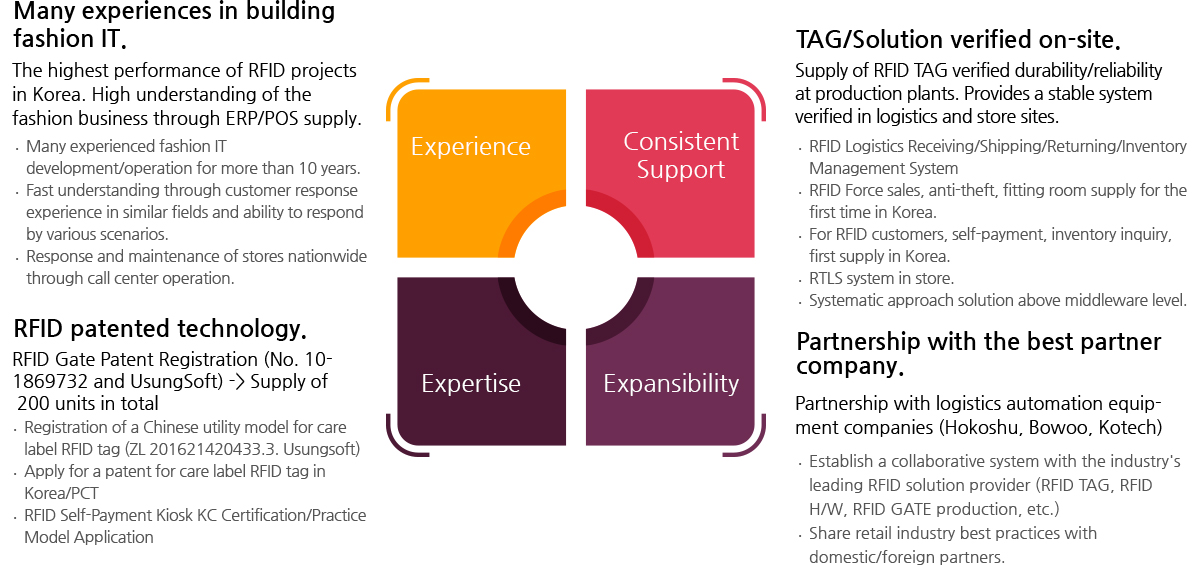 Many experiences in building fashion IT.

The highest performance of RFID projects in Korea. High understanding of the fashion business through ERP/POS supply.

· Many experienced fashion IT development/operation for more than 10 years.
· Fast understanding through customer response experience in similar fields and ability to respond by various scenarios.
· Response and maintenance of stores nationwide through call center operation.

RFID patented technology.

RFID Gate Patent Registration (No. 10-1869732 and UsungSoft) -> Supply of 200 units in total

· Registration of a Chinese utility model for care label RFID tag (ZL 201621420433.3. Usungsoft)
· Apply for a patent for care label RFID tag in Korea/PCT
· RFID Self-Payment Kiosk KC Certification/Practice Model Application

Experience

Consistent Support

Expertise

Expansibility

TAG/Solution verified on-site.

Supply of RFID TAG verified durability/reliability at production plants. Provides a stable system verified in logistics and store sites.

· RFID Logistics Receiving/Shipping/Returning/Inventory Management System
· RFID Force sales, anti-theft, fitting room supply for the first time in Korea.
· For RFID customers, self-payment, inventory inquiry, first supply in Korea.
· RTLS system in store.
· Systematic approach solution above middleware level.

Partnership with the best partner company.

Partnership with logistics automation equipment companies (Hokoshu, Bowoo, Kotech)

· Establish a collaborative system with the industry's leading RFID solution provider (RFID TAG, RFID H/W, RFID GATE production, etc.)
· Share retail industry best practices with domestic/foreign partners.